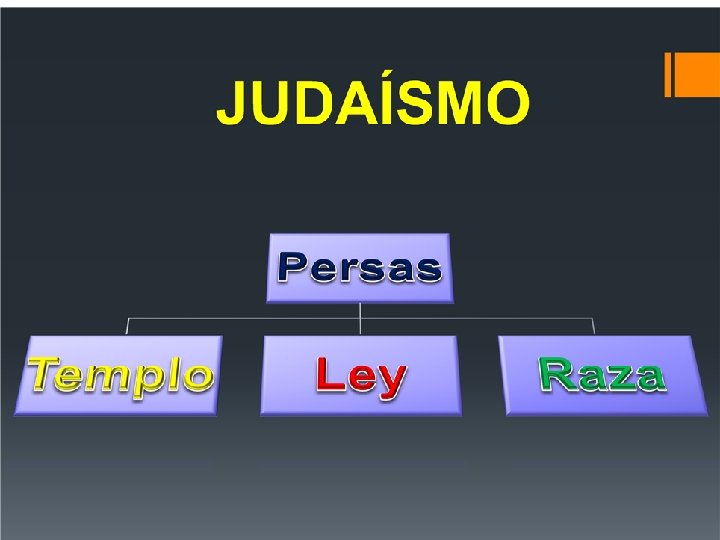 JUDAÍSMO

Persas

Templo

Ley

Raza